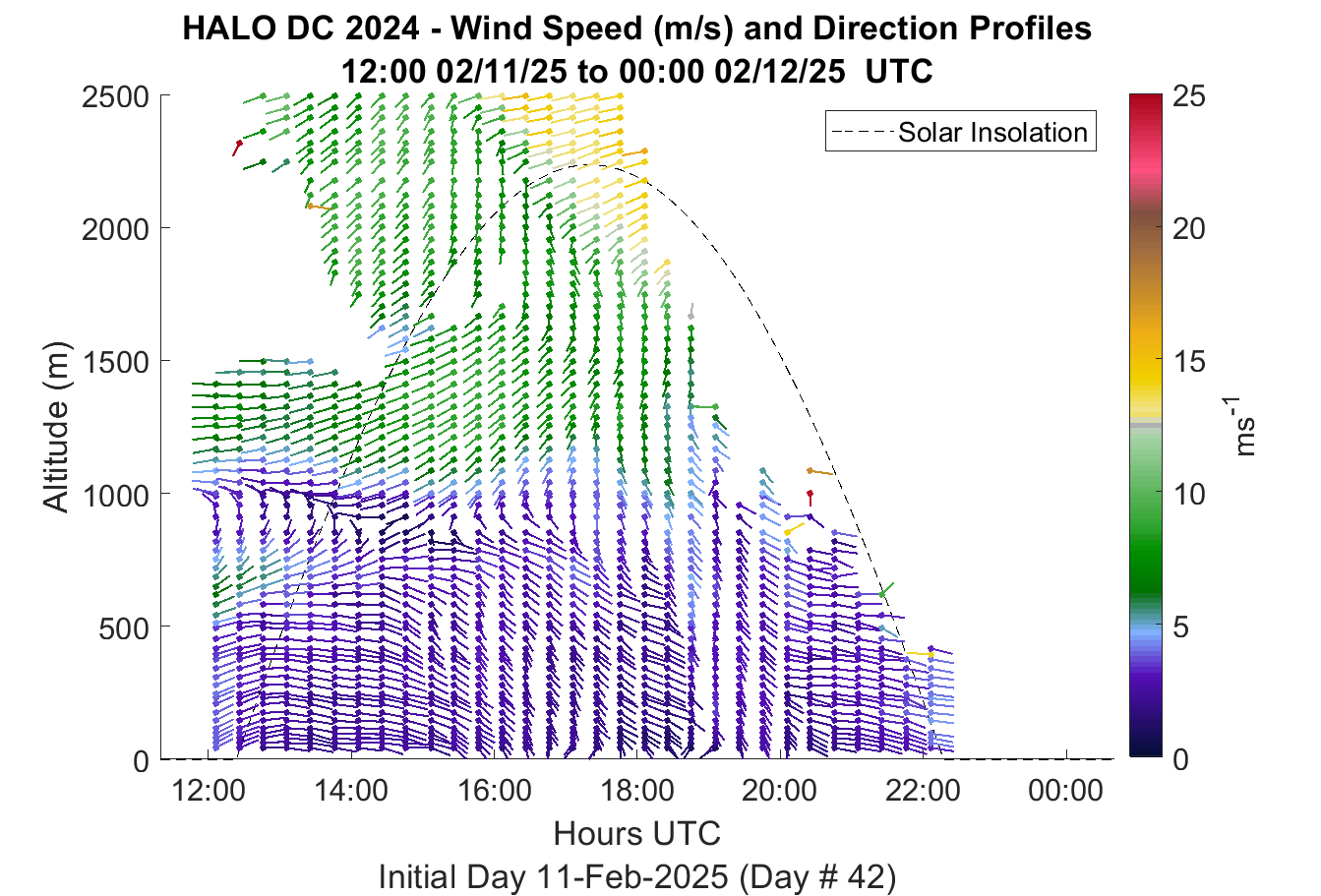 HALO DC 2024 - Wind Speed (m/s) and Direction Profiles
12:00 02/11/25 to 00:00 02/12/25 UTC

Solar Insolation

Altitude (m)

2500
2000
1500
1000
500
0

12:00
14:00
16:00
18:00
20:00
22:00
00:00

Hours UTC
Initial Day 11-Feb-2025 (Day # 42)

25
20
15
10
5
0

$ms^{-1}$